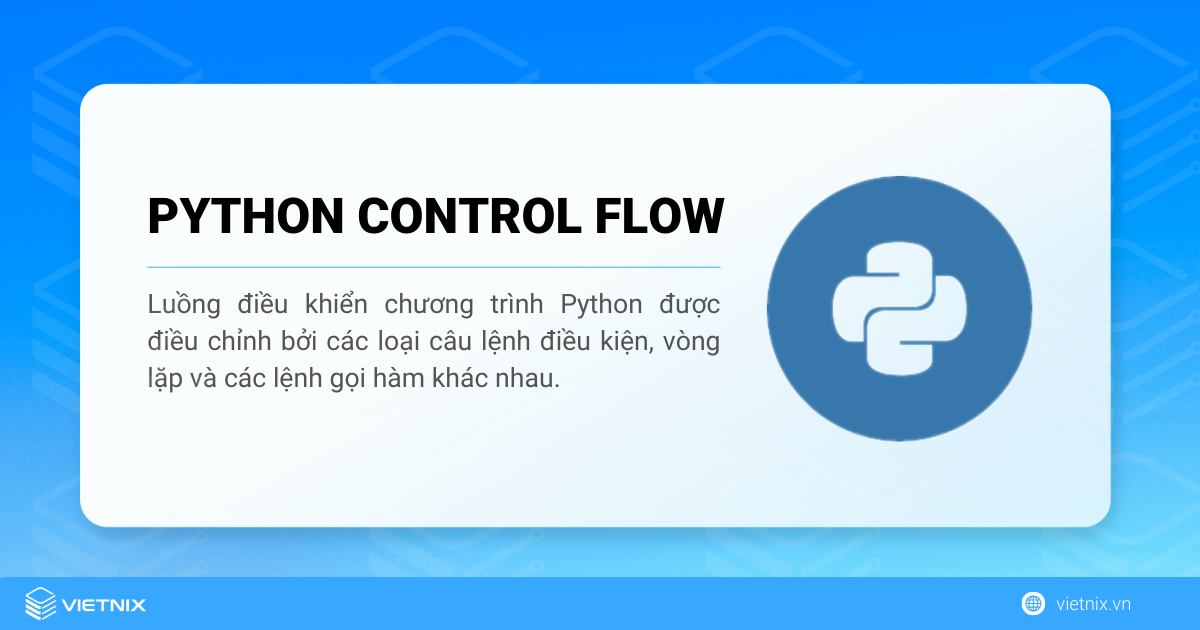 PYTHON CONTROL FLOW

Luồng điều khiển chương trình Python được điều chỉnh bởi các loại câu lệnh điều kiện, vòng lặp và các lệnh gọi hàm khác nhau.

VIETNIX

vietnix.vn